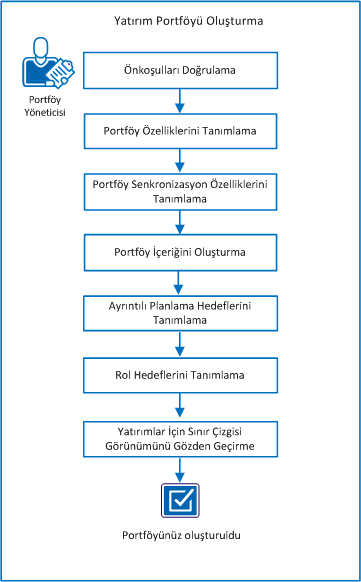 Yatırım Portföyü Oluşturma

Portföy Yöneticisi

Önkoşulları Doğrulama

Portföy Özelliklerini Tanımlama

Portföy Senkronizasyon Özelliklerini Tanımlama

Portföy İçeriğini Oluşturma

Ayrıntılı Planlama Hedeflerini Tanımlama

Rol Hedeflerini Tanımlama

Yatırımlar İçin Sınır Çizgisi Görünümünü Gözden Geçirme

Portföyünüz oluşturuldu